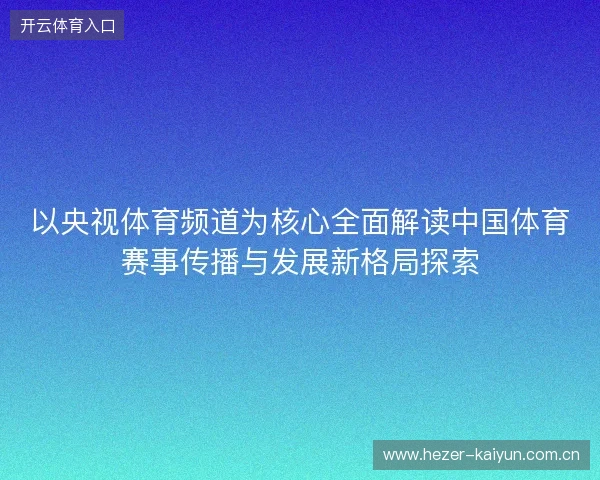 开云体育入口

以央视体育频道为核心全面解读中国体育赛事传播与发展新格局探索

www.hezer-kaiyun.com.cn